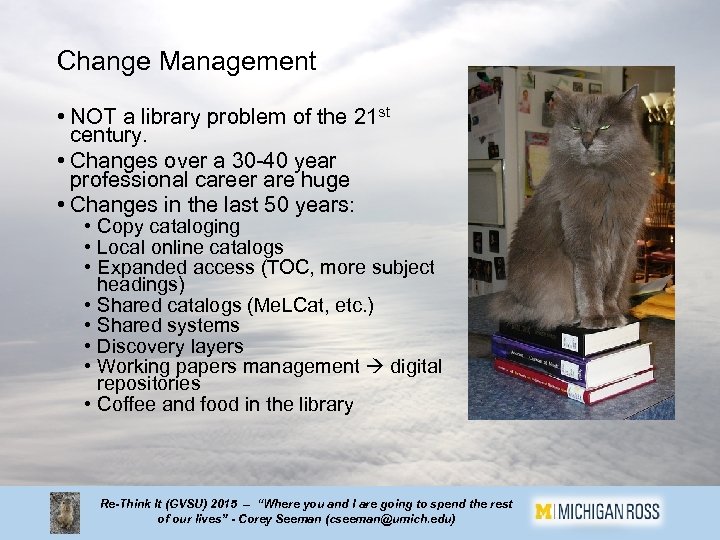 Change Management

• NOT a library problem of the 21$^{st}$ century.
• Changes over a 30-40 year professional career are huge
• Changes in the last 50 years:
  • Copy cataloging
  • Local online catalogs
  • Expanded access (TOC, more subject headings)
  • Shared catalogs (MeLCat, etc.)
  • Shared systems
  • Discovery layers
  • Working papers management → digital repositories
  • Coffee and food in the library

Re-Think It (GVSU) 2015 – "Where you and I are going to spend the rest of our lives" - Corey Seeman (cseeman@umich.edu)

M | MICHIGAN ROSS